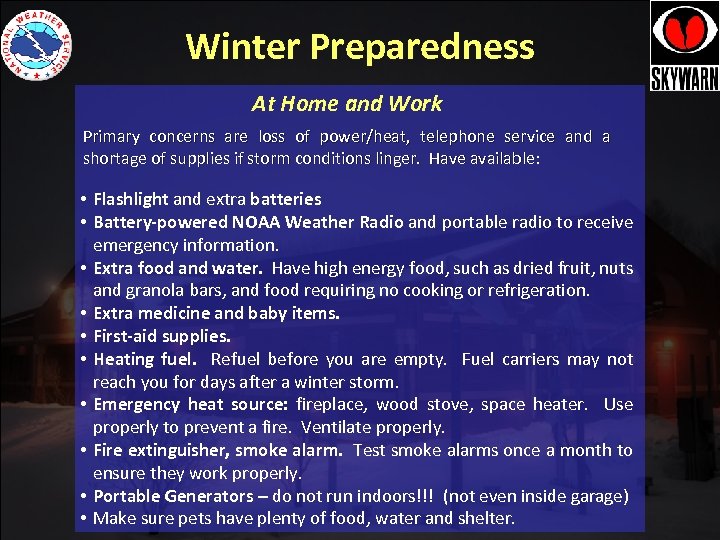 NATIONAL WEATHER SERVICE

Winter Preparedness

SKYWARN

At Home and Work

Primary concerns are loss of power/heat, telephone service and a shortage of supplies if storm conditions linger. Have available:

• Flashlight and extra batteries
• Battery-powered NOAA Weather Radio and portable radio to receive emergency information.
• Extra food and water. Have high energy food, such as dried fruit, nuts and granola bars, and food requiring no cooking or refrigeration.
• Extra medicine and baby items.
• First-aid supplies.
• Heating fuel. Refuel before you are empty. Fuel carriers may not reach you for days after a winter storm.
• Emergency heat source: fireplace, wood stove, space heater. Use properly to prevent a fire. Ventilate properly.
• Fire extinguisher, smoke alarm. Test smoke alarms once a month to ensure they work properly.
• Portable Generators – do not run indoors!!! (not even inside garage)
• Make sure pets have plenty of food, water and shelter.